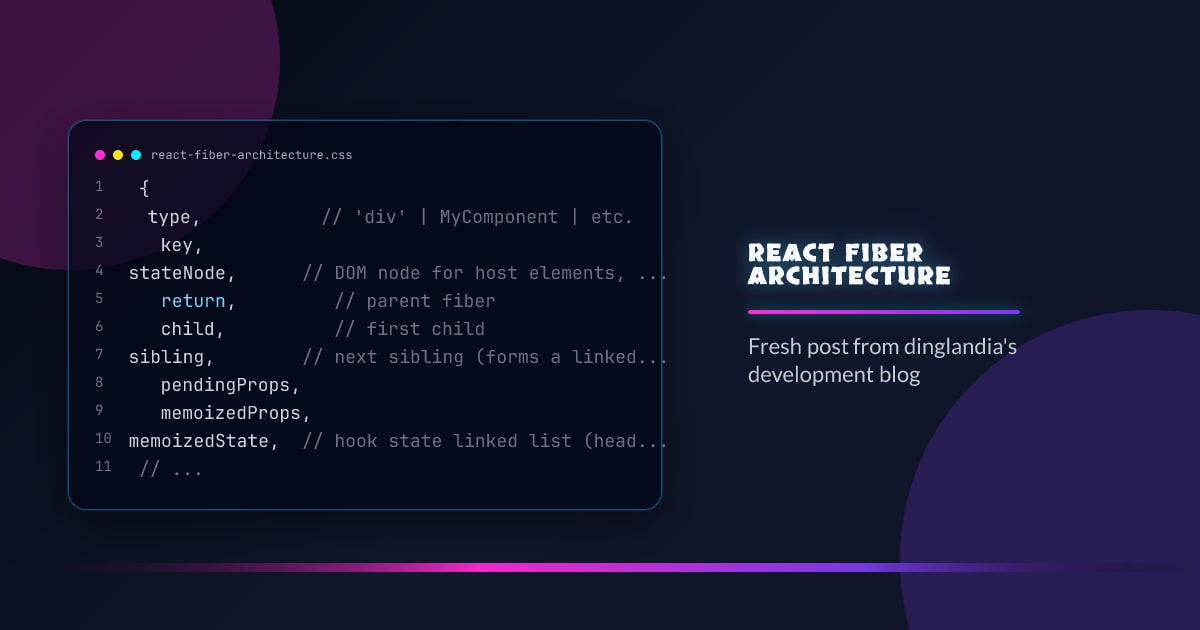 react-fiber-architecture.css

1 {
2 type, // 'div' | MyComponent | etc.
3 key,
4 stateNode, // DOM node for host elements, ...
5 return, // parent fiber
6 child, // first child
7 sibling, // next sibling (forms a linked...
8 pendingProps,
9 memoizedProps,
10 memoizedState, // hook state linked list (head...
11 // ...

REACT FIBER ARCHITECTURE

Fresh post from dinglandia's development blog